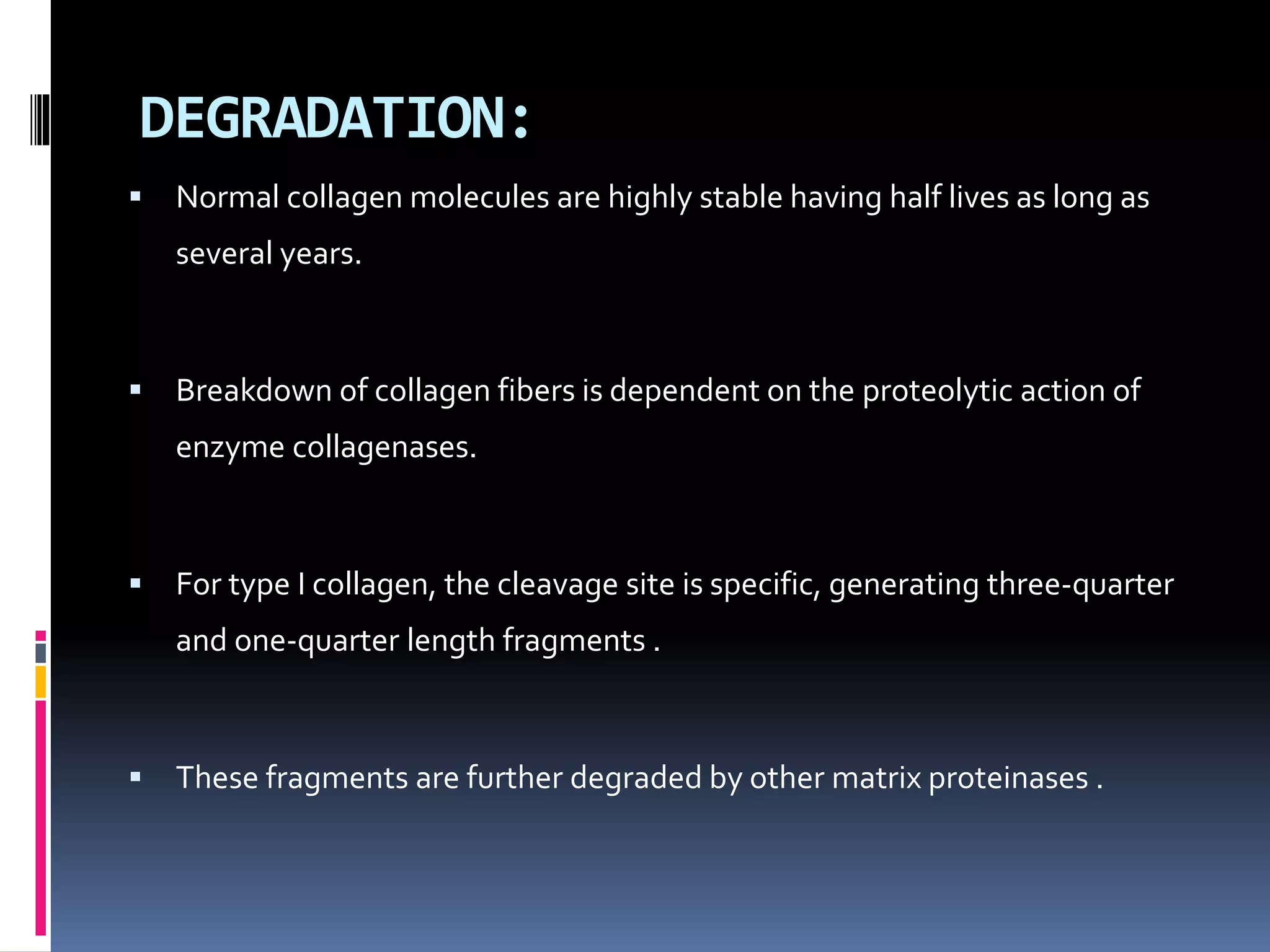 DEGRADATION:

▪ Normal collagen molecules are highly stable having half lives as long as several years.

▪ Breakdown of collagen fibers is dependent on the proteolytic action of enzyme collagenases.

▪ For type I collagen, the cleavage site is specific, generating three-quarter and one-quarter length fragments .

▪ These fragments are further degraded by other matrix proteinases .